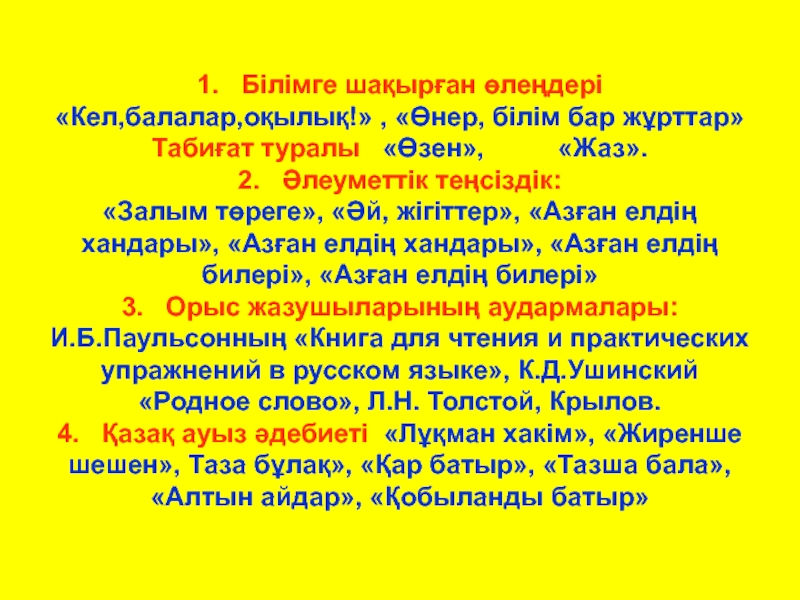 1. Білімге шақырған өлеңдері
«Кел,балалар,оқылық!» , «Өнер, білім бар жұрттар»
Табиғат туралы «Өзен», «Жаз».
2. Әлеуметтік теңсіздік:
«Залым төреге», «Әй, жігіттер», «Азған елдің хандары», «Азған елдің хандары», «Азған елдің билері», «Азған елдің билері»
3. Орыс жазушыларының аудармалары:
И.Б.Паульсонның «Книга для чтения и практических упражнений в русском языке», К.Д.Ушинский «Родное слово», Л.Н. Толстой, Крылов.
4. Қазақ ауыз әдебиеті «Лұқман хакім», «Жиренше шешен», Таза бұлақ», «Қар батыр», «Тазша бала», «Алтын айдар», «Қобыланды батыр»